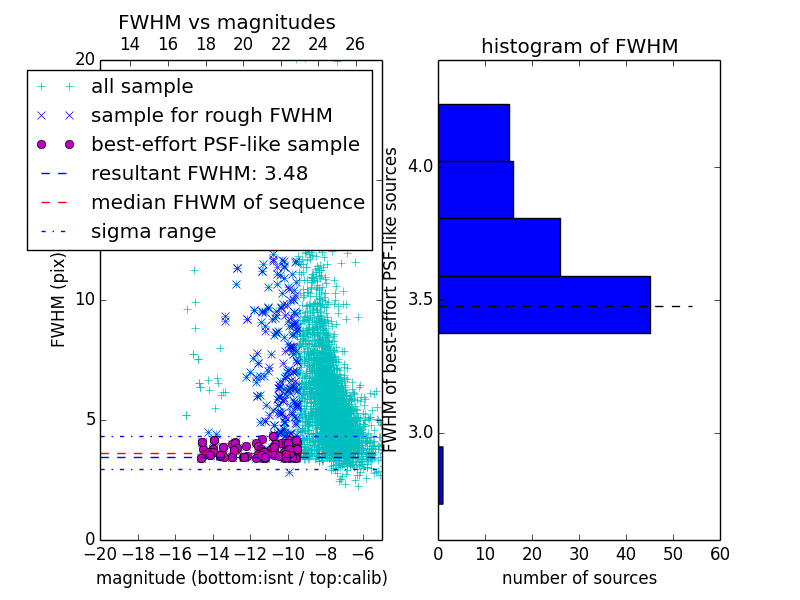 FWHM vs magnitudes

14 16 18 20 22 24 26

20

all sample
sample for rough FWHM
best-effort PSF-like sample
resultant FWHM: 3.48
median FHWM of sequence
sigma range

FWHM (pix)

10

5

0

−20 −18 −16 −14 −12 −10 −8 −6

magnitude (bottom:isnt / top:calib)

histogram of FWHM

FWHM of best-effort PSF-like sources

4.0

3.5

3.0

0 10 20 30 40 50 60

number of sources